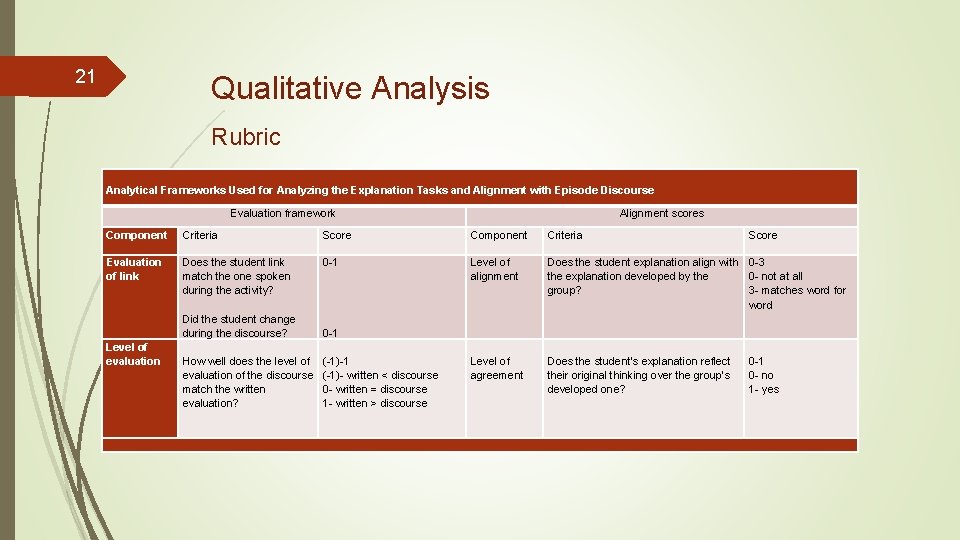 21

Qualitative Analysis

Rubric

Analytical Frameworks Used for Analyzing the Explanation Tasks and Alignment with Episode Discourse

| Evaluation framework | | | Alignment scores | | |
|---|---|---|---|---|---|
| Component | Criteria | Score | Component | Criteria | Score |
| Evaluation of link | Does the student link match the one spoken during the activity? Did the student change during the discourse? | 0-1 0-1 | Level of alignment | Does the student explanation align with the explanation developed by the group? | 0-3 0- not at all 3- matches word for word |
| Level of evaluation | How well does the level of evaluation of the discourse match the written evaluation? | (-1)-1 (-1)- written < discourse 0- written = discourse 1- written > discourse | Level of agreement | Does the student's explanation reflect their original thinking over the group's developed one? | 0-1 0- no 1- yes |